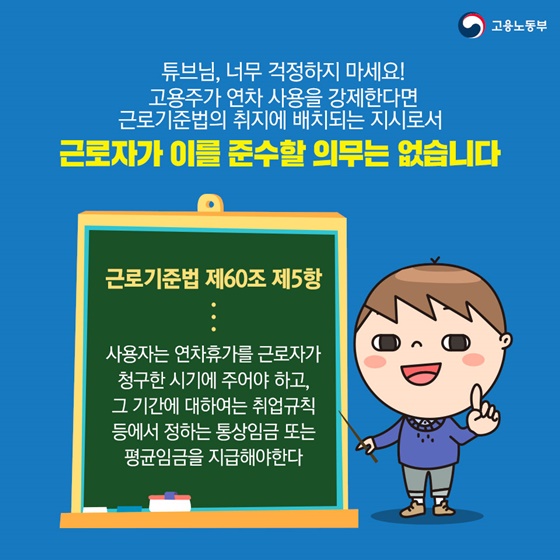 고용노동부

튜브님, 너무 걱정하지 마세요!
고용주가 연차 사용을 강제한다면
근로기준법의 취지에 배치되는 지시로서
근로자가 이를 준수할 의무는 없습니다

근로기준법 제60조 제5항

사용자는 연차휴가를 근로자가 청구한 시기에 주어야 하고, 그 기간에 대하여는 취업규칙 등에서 정하는 통상임금 또는 평균임금을 지급해야한다